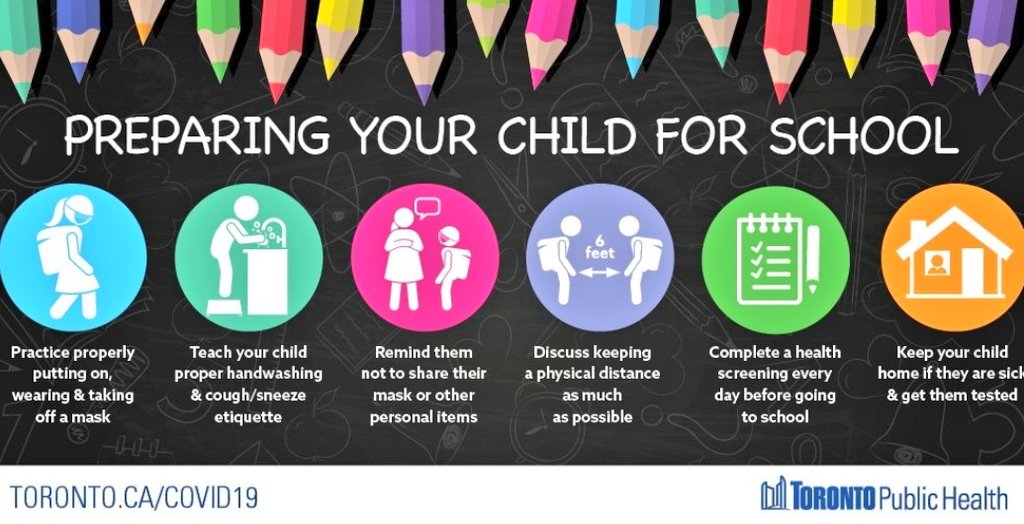 PREPARING YOUR CHILD FOR SCHOOL

Practice properly putting on, wearing & taking off a mask

Teach your child proper handwashing & cough/sneeze etiquette

Remind them not to share their mask or other personal items

6 feet

Discuss keeping a physical distance as much as possible

Complete a health screening every day before going to school

Keep your child home if they are sick & get them tested

TORONTO.CA/COVID19

TORONTO Public Health